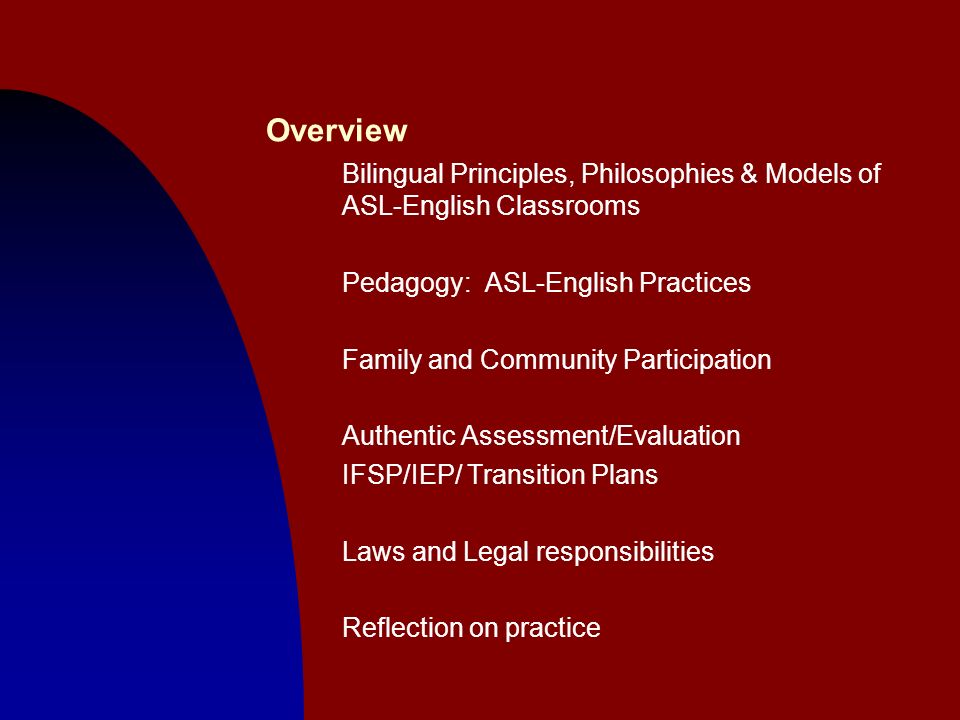 Overview

Bilingual Principles, Philosophies & Models of ASL-English Classrooms

Pedagogy: ASL-English Practices

Family and Community Participation

Authentic Assessment/Evaluation
IFSP/IEP/ Transition Plans

Laws and Legal responsibilities

Reflection on practice